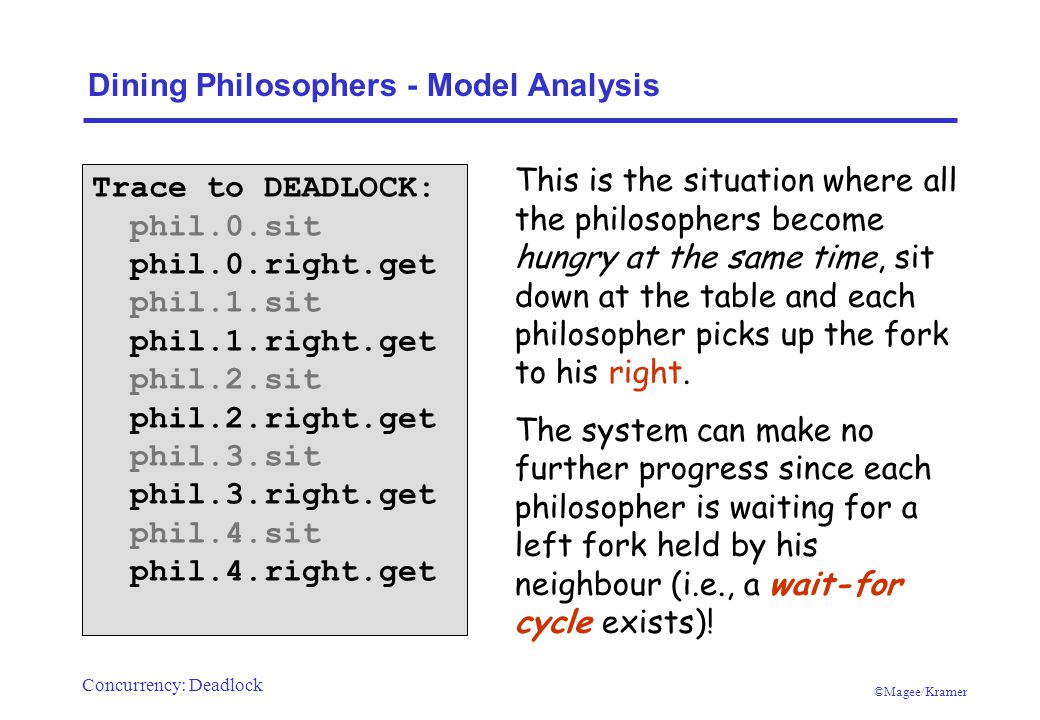 Dining Philosophers - Model Analysis

Trace to DEADLOCK:
phil.0.sit
phil.0.right.get
phil.1.sit
phil.1.right.get
phil.2.sit
phil.2.right.get
phil.3.sit
phil.3.right.get
phil.4.sit
phil.4.right.get

This is the situation where all the philosophers become hungry at the same time, sit down at the table and each philosopher picks up the fork to his right.

The system can make no further progress since each philosopher is waiting for a left fork held by his neighbour (i.e., a wait-for cycle exists)!

Concurrency: Deadlock

©Magee/Kramer